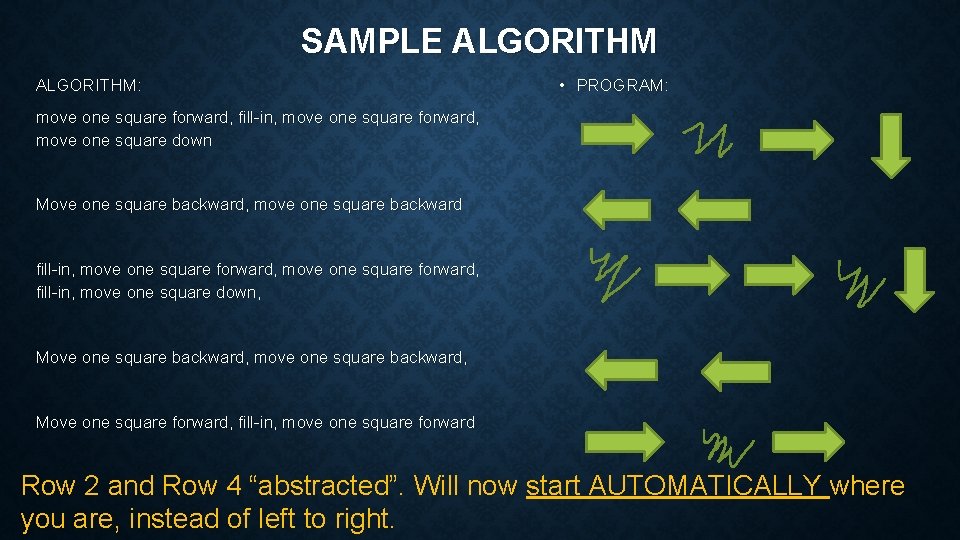 SAMPLE ALGORITHM

ALGORITHM:

move one square forward, fill-in, move one square forward, move one square down

Move one square backward, move one square backward

fill-in, move one square forward, move one square forward, fill-in, move one square down,

Move one square backward, move one square backward,

Move one square forward, fill-in, move one square forward

• PROGRAM:

Row 2 and Row 4 “abstracted”. Will now start AUTOMATICALLY where you are, instead of left to right.